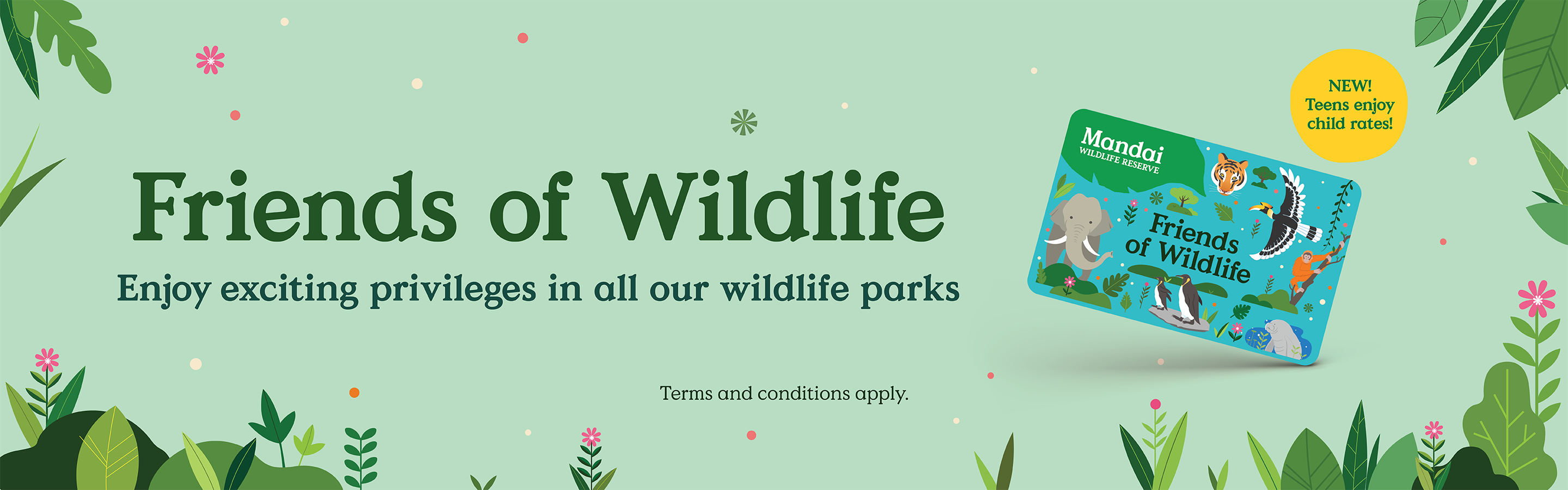 Friends of Wildlife

Enjoy exciting privileges in all our wildlife parks

Terms and conditions apply.

Mandai
WILDLIFE RESERVE

Friends of Wildlife

NEW! Teens enjoy child rates!